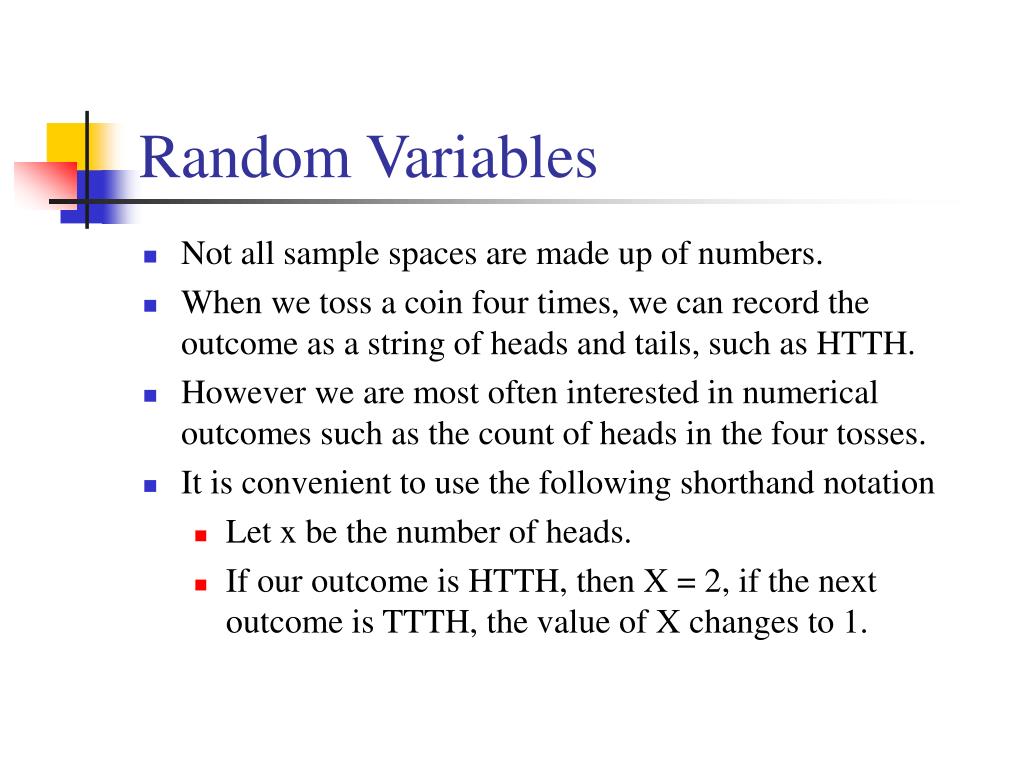 Random Variables

- Not all sample spaces are made up of numbers.
- When we toss a coin four times, we can record the outcome as a string of heads and tails, such as HTTH.
- However we are most often interested in numerical outcomes such as the count of heads in the four tosses.
- It is convenient to use the following shorthand notation
  - Let x be the number of heads.
  - If our outcome is HTTH, then X = 2, if the next outcome is TTTH, the value of X changes to 1.